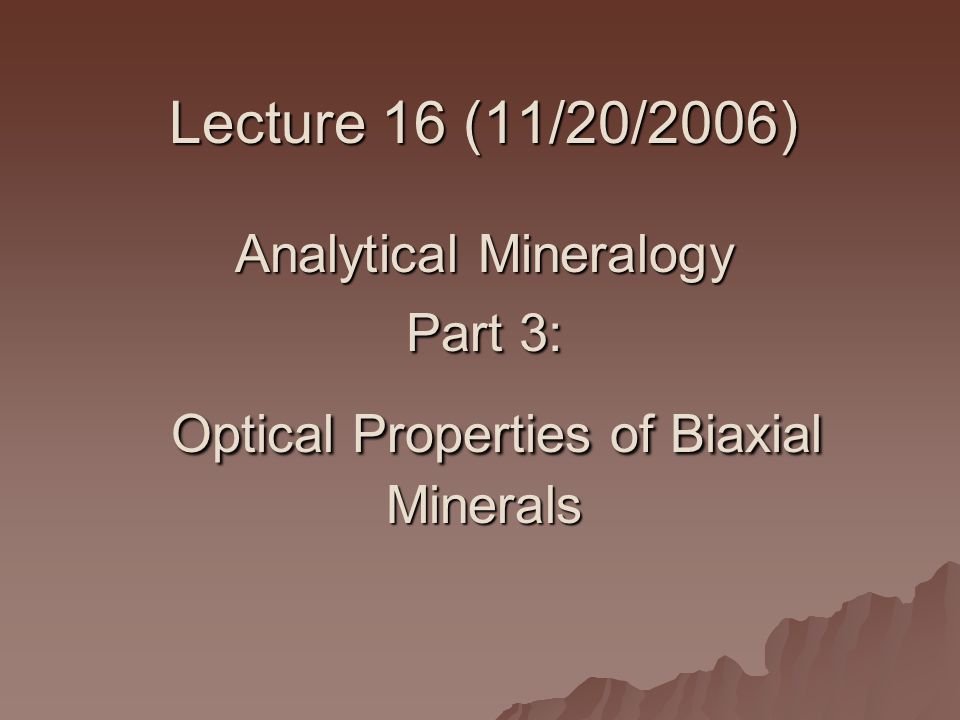 Lecture 16 (11/20/2006)

Analytical Mineralogy
Part 3:
Optical Properties of Biaxial Minerals